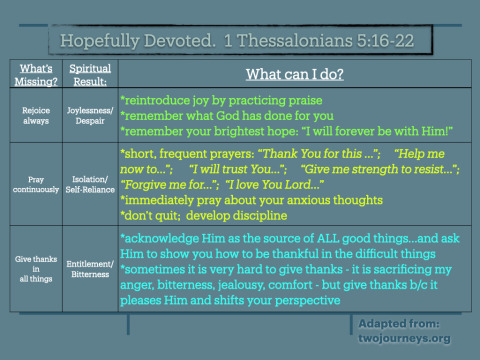 Hopefully Devoted. 1 Thessalonians 5:16-22

| What's Missing? | Spiritual Result: | What can I do? |
|---|---|---|
| Rejoice always | Joylessness/ Despair | *reintroduce joy by practicing praise *remember what God has done for you *remember your brightest hope: "I will forever be with Him!" |
| Pray continuously | Isolation/ Self-Reliance | *short, frequent prayers: "Thank You for this ..."; "Help me now to..."; "I will trust You..."; "Give me strength to resist..."; "Forgive me for..."; "I love You Lord..." *immediately pray about your anxious thoughts *don't quit; develop discipline |
| Give thanks in all things | Entitlement/ Bitterness | *acknowledge Him as the source of ALL good things...and ask Him to show you how to be thankful in the difficult things *sometimes it is very hard to give thanks - it is sacrificing my anger, bitterness, jealousy, comfort - but give thanks b/c it pleases Him and shifts your perspective |

Adapted from: twojourneys.org